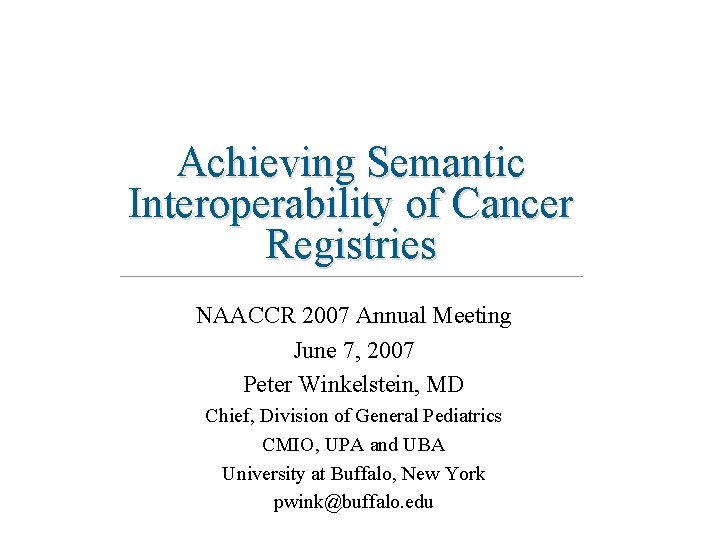 Achieving Semantic Interoperability of Cancer Registries

NAACCR 2007 Annual Meeting

June 7, 2007

Peter Winkelstein, MD

Chief, Division of General Pediatrics

CMIO, UPA and UBA

University at Buffalo, New York

pwink@buffalo.edu